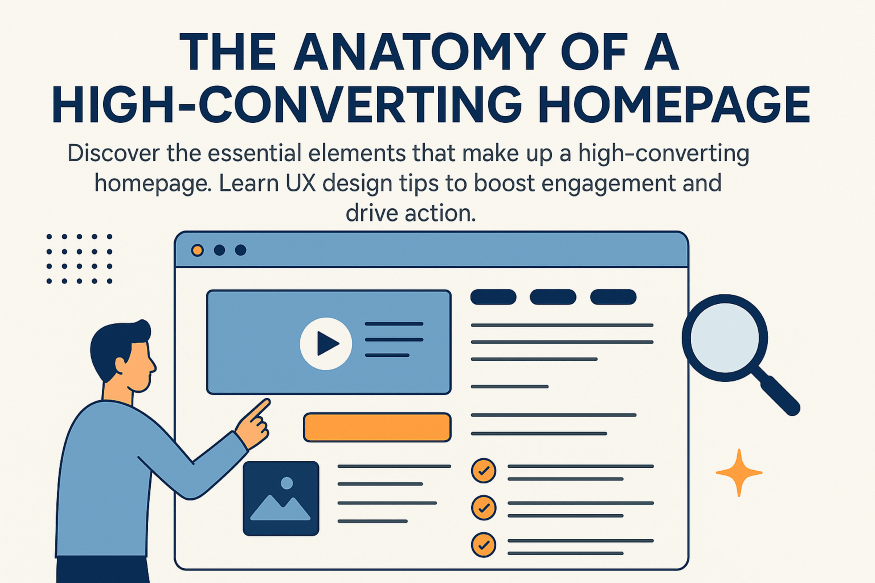 THE ANATOMY OF A HIGH-CONVERTING HOMEPAGE

Discover the essential elements that make up a high-converting homepage. Learn UX design tips to boost engagement and drive action.